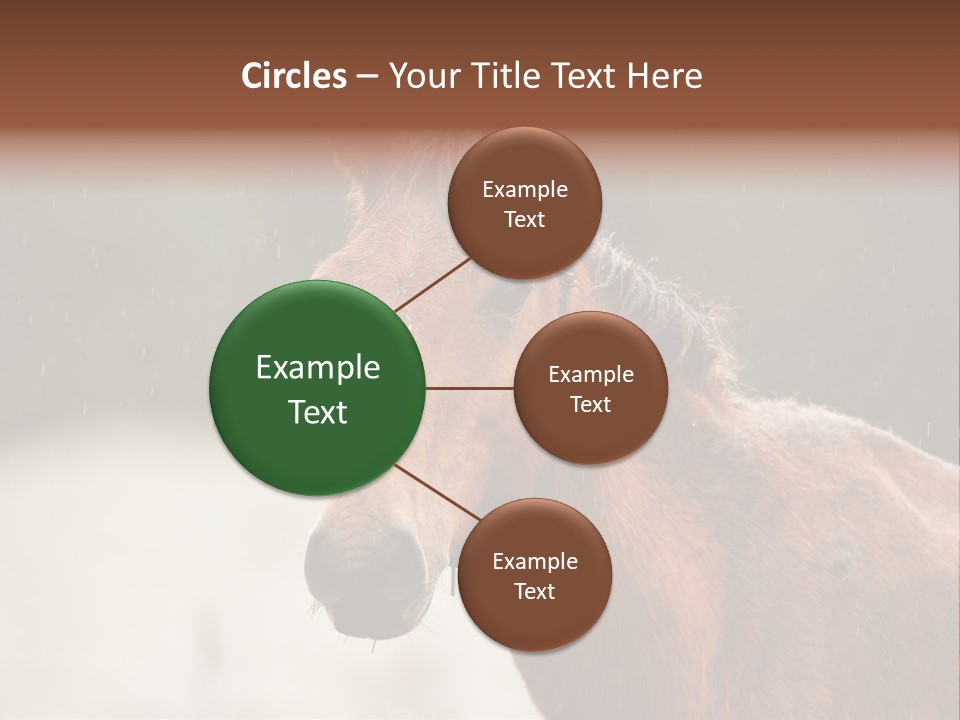 Circles – Your Title Text Here

Example Text

Example Text

Example Text

Example Text